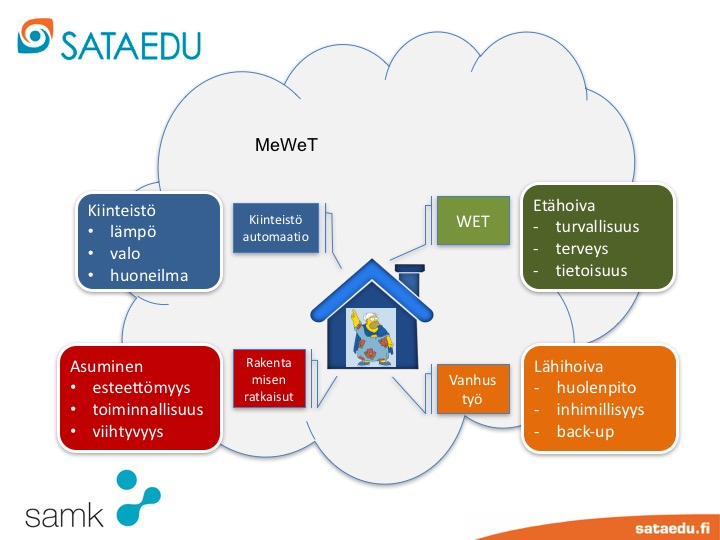 SATAEDU

MeWeT

Kiinteistö
• lämpö
• valo
• huoneilma

Kiinteistö automaatio

WET

Etähoiva
- turvallisuus
- terveys
- tietoisuus

Asuminen
• esteettömyys
• toiminnallisuus
• viihtyvyys

Rakenta misen ratkaisut

Vanhus työ

Lähihoiva
- huolenpito
- inhimillisyys
- back-up

samk

sataedu.fi